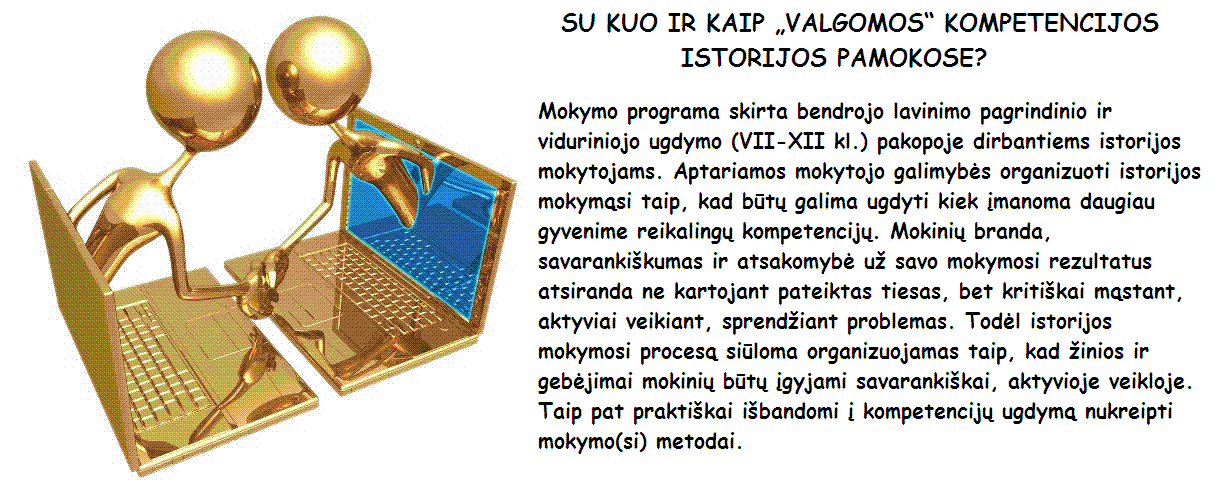 SU KUO IR KAIP „VALGOMOS“ KOMPETENCIJOS ISTORIJOS PAMOKOSE?

Mokymo programa skirta bendrojo lavinimo pagrindinio ir viduriniojo ugdymo (VII-XII kl.) pakopoje dirbantiems istorijos mokytojams. Aptariamos mokytojo galimybės organizuoti istorijos mokymąsi taip, kad būtų galima ugdyti kiek įmanoma daugiau gyvenime reikalingų kompetencijų. Mokinių branda, savarankiškumas ir atsakomybė už savo mokymosi rezultatus atsiranda ne kartojant pateiktas tiesas, bet kritiškai mąstant, aktyviai veikiant, sprendžiant problemas. Todėl istorijos mokymosi procesą siūloma organizuojamas taip, kad žinios ir gebėjimai mokinių būtų įgyjami savarankiškai, aktyvioje veikloje. Taip pat praktiškai išbandomi į kompetencijų ugdymą nukreipti mokymo(si) metodai.